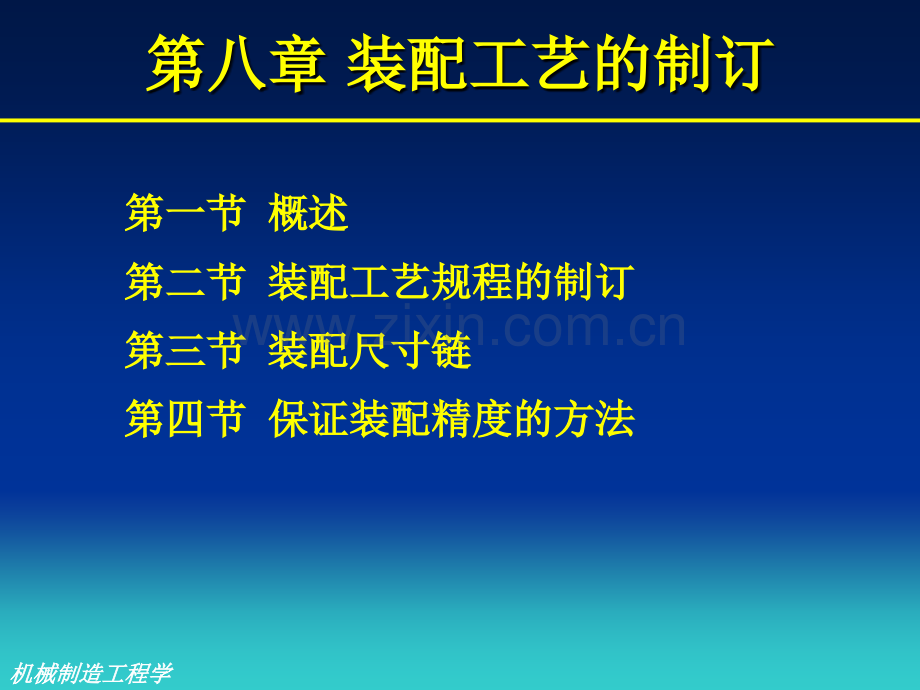 第八章 装配工艺的制订

第一节 概述

第二节 装配工艺规程的制订

www.zixin.com.cn

第三节 装配尺寸链

第四节 保证装配精度的方法

机械制造工程学